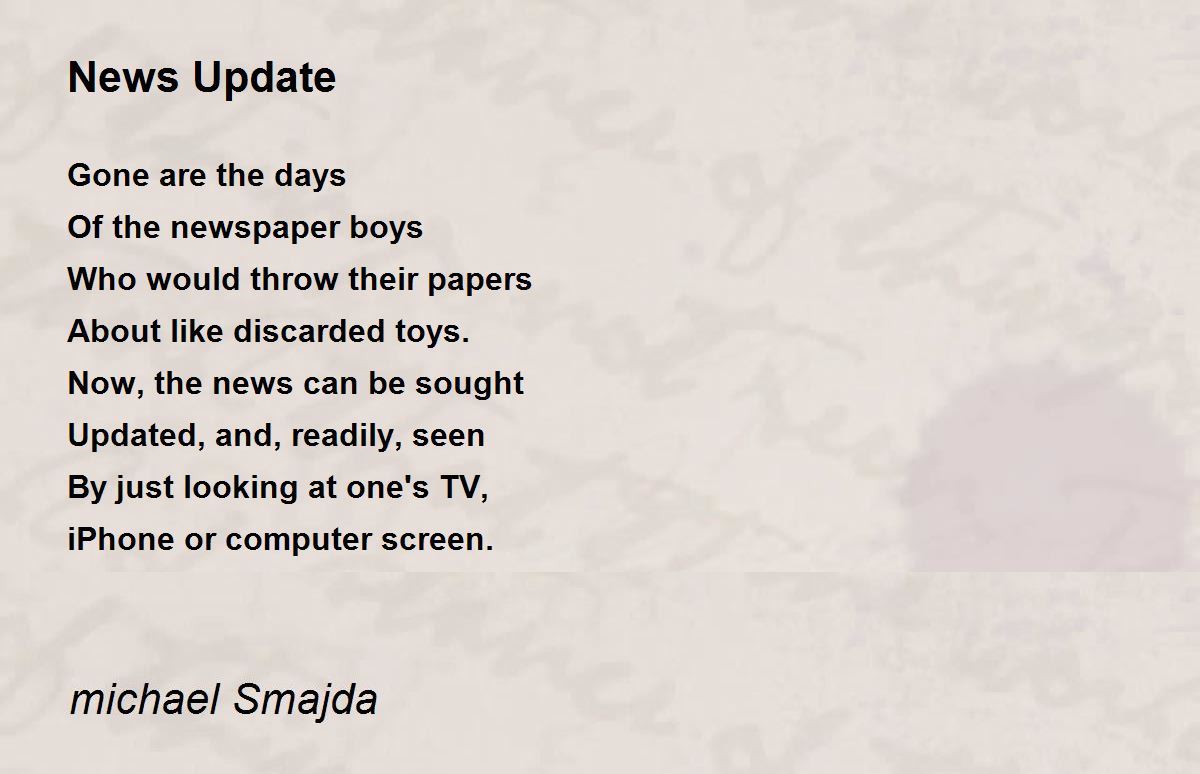 News Update

Gone are the days
Of the newspaper boys
Who would throw their papers
About like discarded toys.
Now, the news can be sought
Updated, and, readily, seen
By just looking at one's TV,
iPhone or computer screen.

michael Smajda